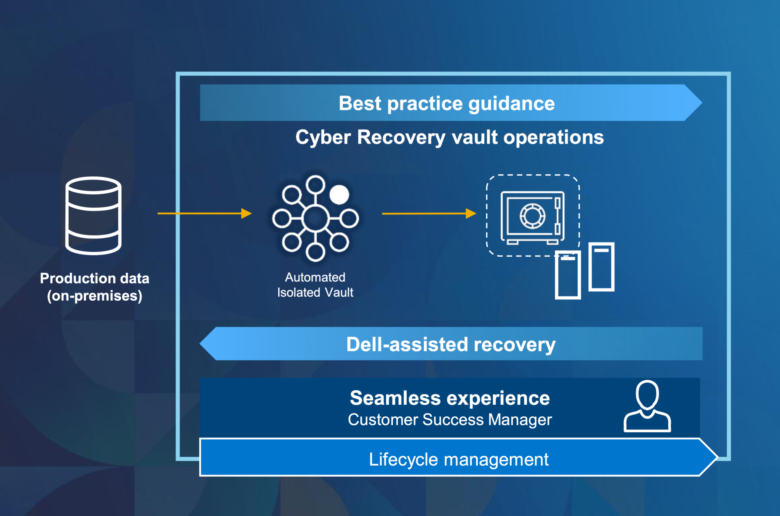 Best practice guidance

Cyber Recovery vault operations

Production data (on-premises)

Automated Isolated Vault

Dell-assisted recovery

Seamless experience
Customer Success Manager

Lifecycle management